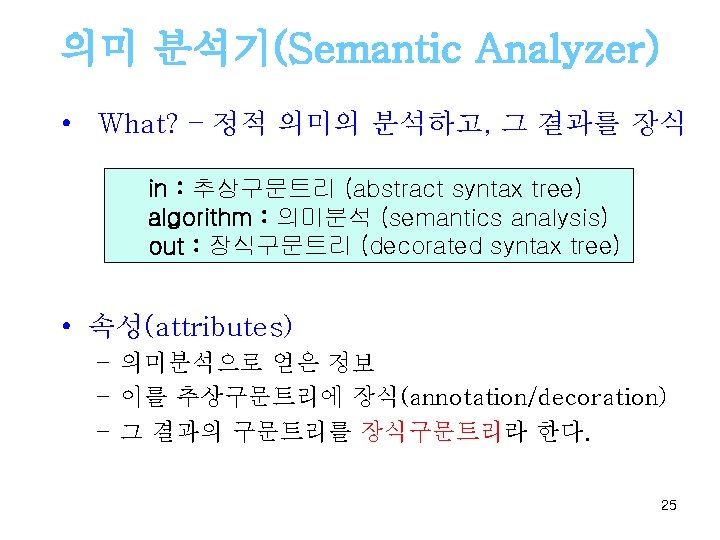 의미 분석기(Semantic Analyzer)

• What? – 정적 의미의 분석하고, 그 결과를 장식

in : 추상구문트리 (abstract syntax tree)
algorithm : 의미분석 (semantics analysis)
out : 장식구문트리 (decorated syntax tree)

• 속성(attributes)
– 의미분석으로 얻은 정보
– 이를 추상구문트리에 장식(annotation/decoration)
– 그 결과의 구문트리를 장식구문트리라 한다.

25